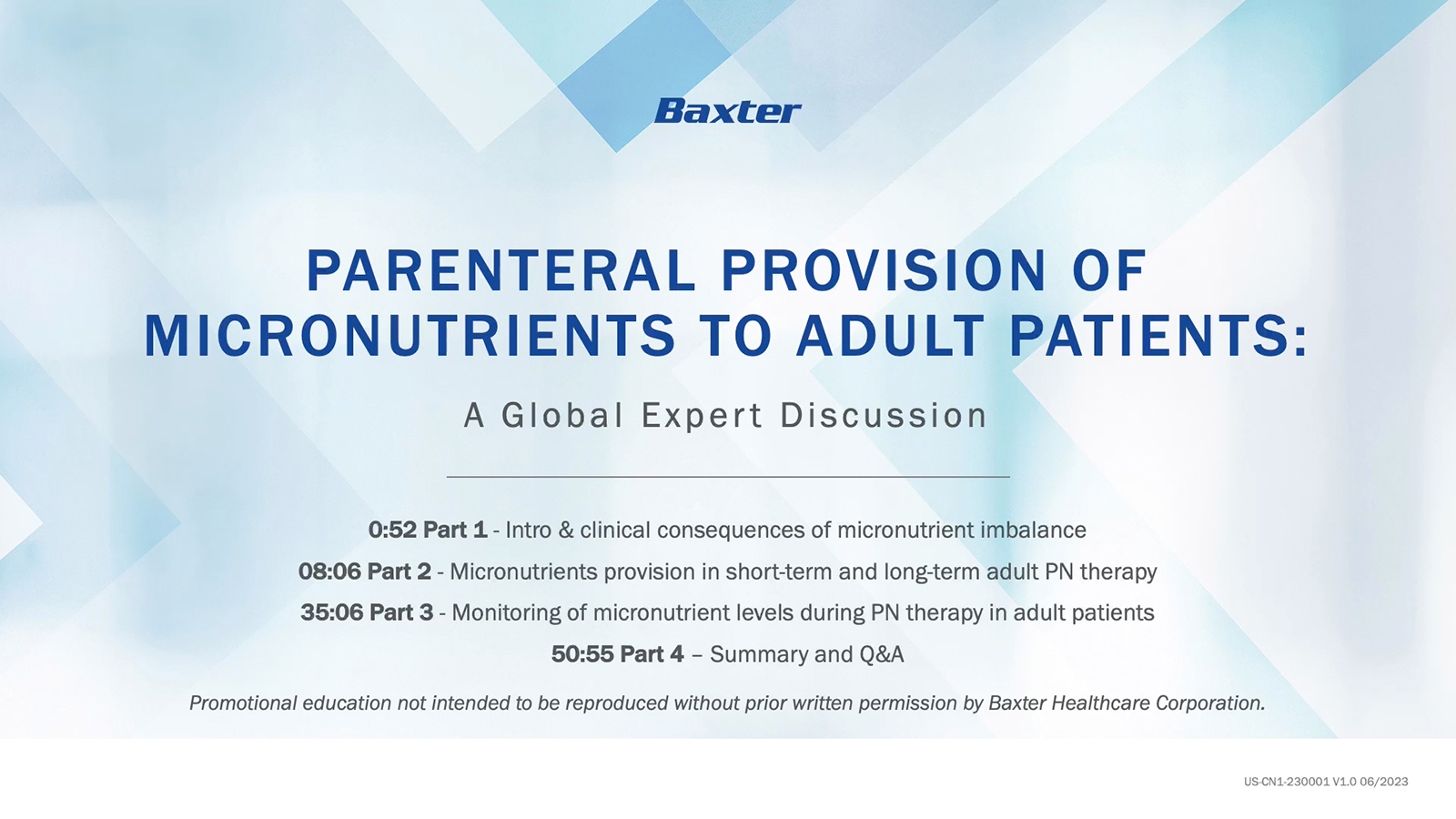 Baxter

PARENTERAL PROVISION OF MICRONUTRIENTS TO ADULT PATIENTS:

A Global Expert Discussion

0:52 Part 1 - Intro & clinical consequences of micronutrient imbalance

08:06 Part 2 - Micronutrients provision in short-term and long-term adult PN therapy

35:06 Part 3 - Monitoring of micronutrient levels during PN therapy in adult patients

50:55 Part 4 – Summary and Q&A

Promotional education not intended to be reproduced without prior written permission by Baxter Healthcare Corporation.

US-CN1-230001 V1.0 06/2023